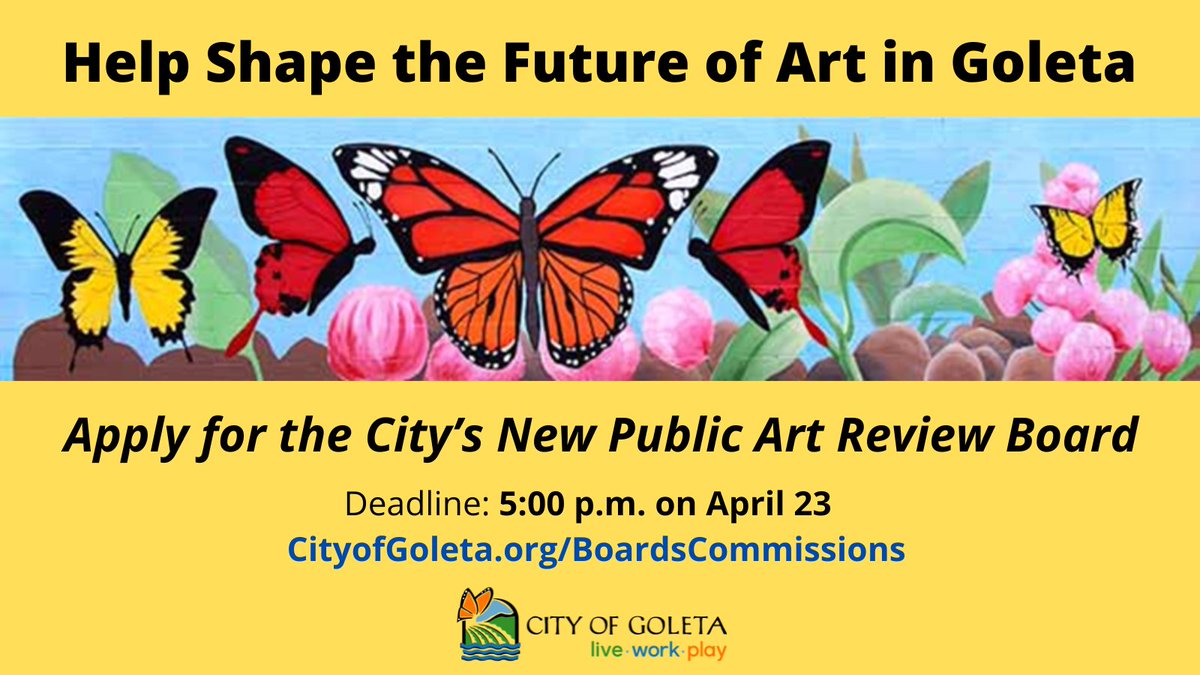 Help Shape the Future of Art in Goleta

Apply for the City's New Public Art Review Board

Deadline: 5:00 p.m. on April 23

CityofGoleta.org/BoardsCommissions

CITY OF GOLETA
live·work·play